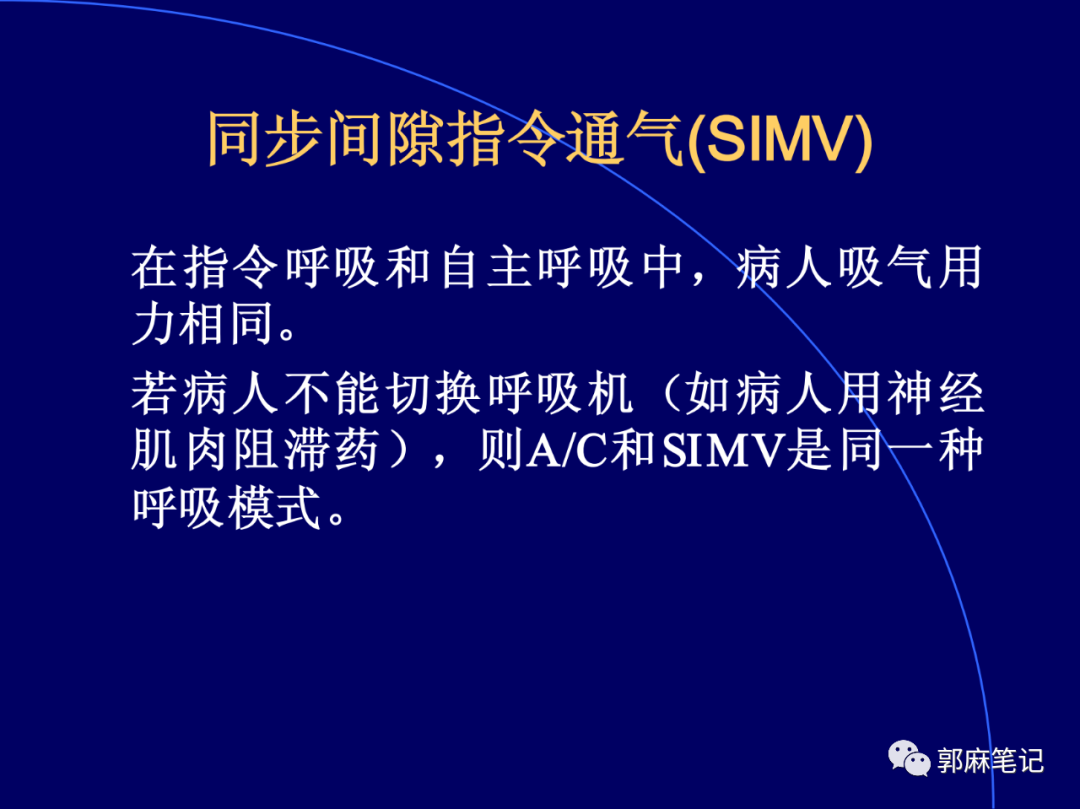 同步间隙指令通气(SIMV)

在指令呼吸和自主呼吸中，病人吸气用力相同。

若病人不能切换呼吸机（如病人用神经肌肉阻滞药），则A/C和SIMV是同一种呼吸模式。

郭麻笔记